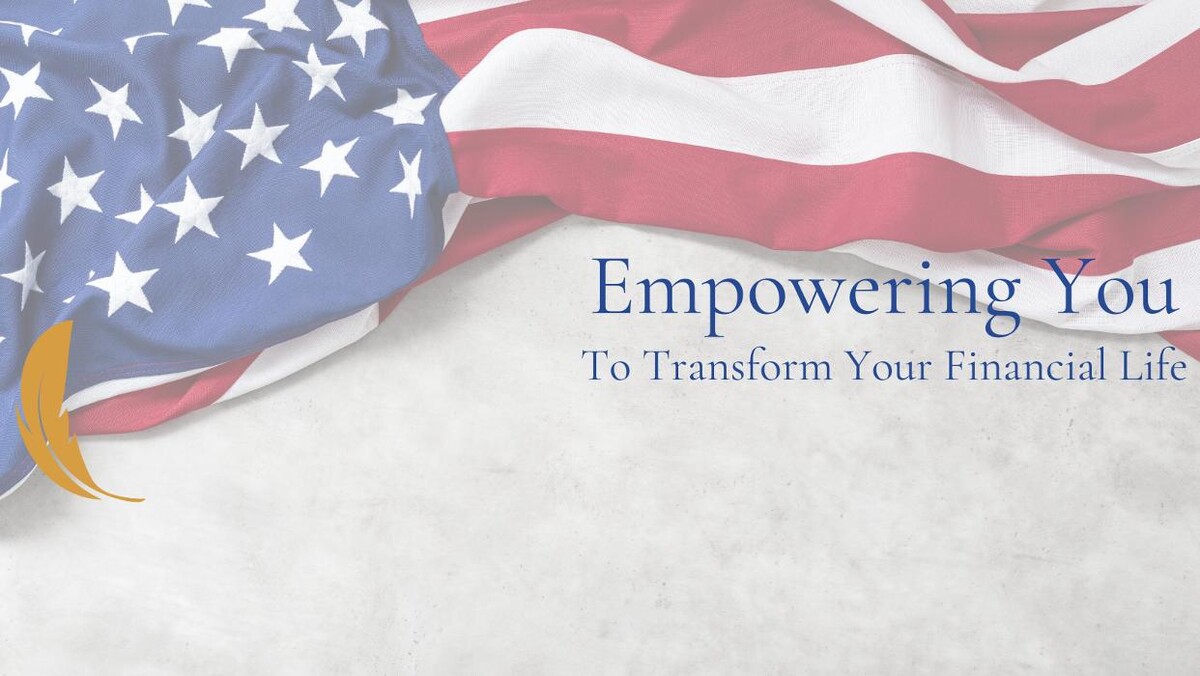 Empowering You
To Transform Your Financial Life